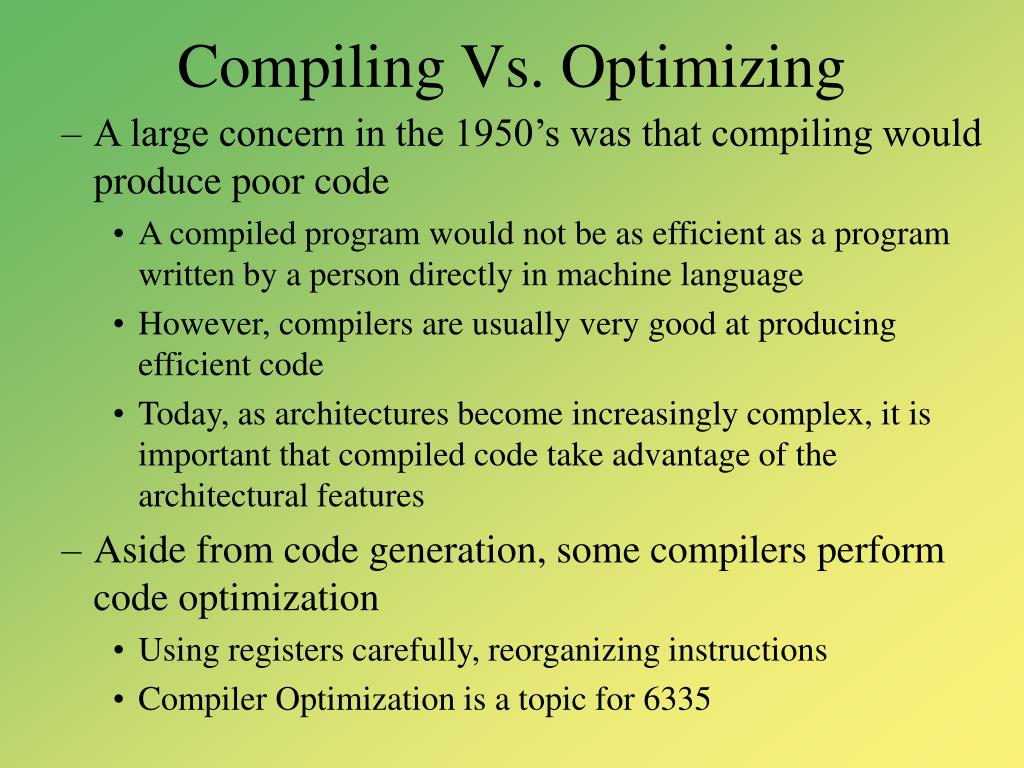 Compiling Vs. Optimizing

– A large concern in the 1950’s was that compiling would produce poor code

• A compiled program would not be as efficient as a program written by a person directly in machine language

• However, compilers are usually very good at producing efficient code

• Today, as architectures become increasingly complex, it is important that compiled code take advantage of the architectural features

– Aside from code generation, some compilers perform code optimization

• Using registers carefully, reorganizing instructions

• Compiler Optimization is a topic for 6335